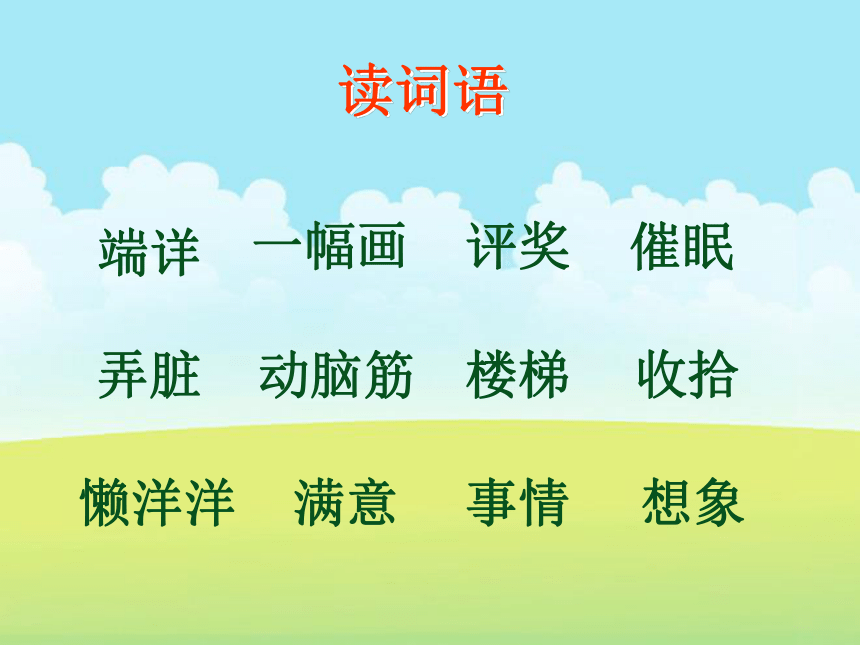 读词语

端详　一幅画　评奖　催眠

弄脏　动脑筋　楼梯　收拾

懒洋洋　满意　事情　想象